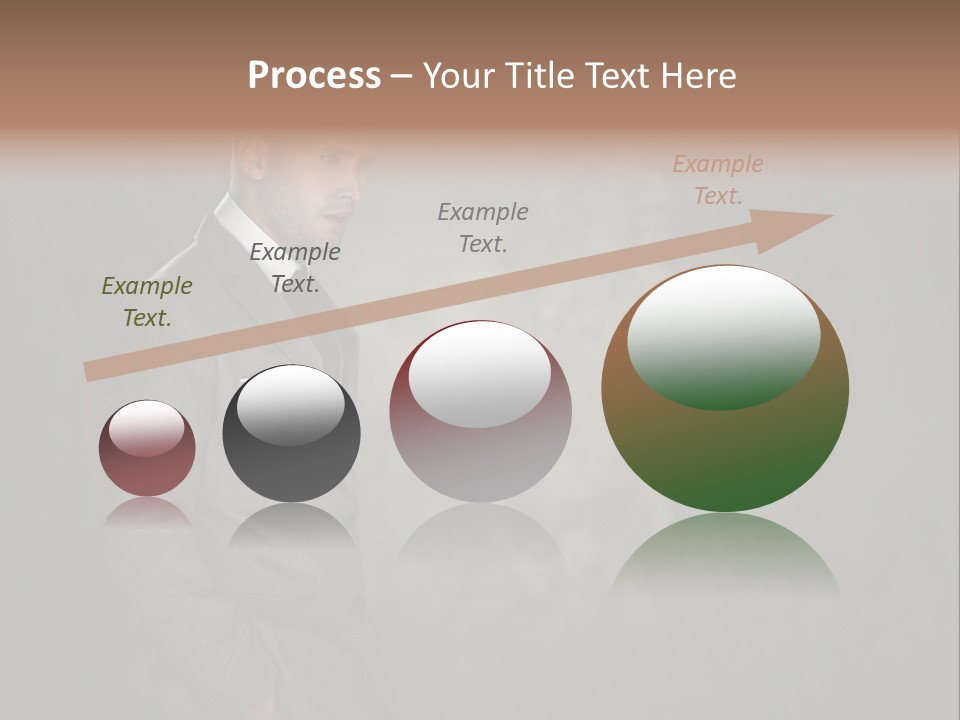 Process – Your Title Text Here

Example Text.

Example Text.

Example Text.

Example Text.